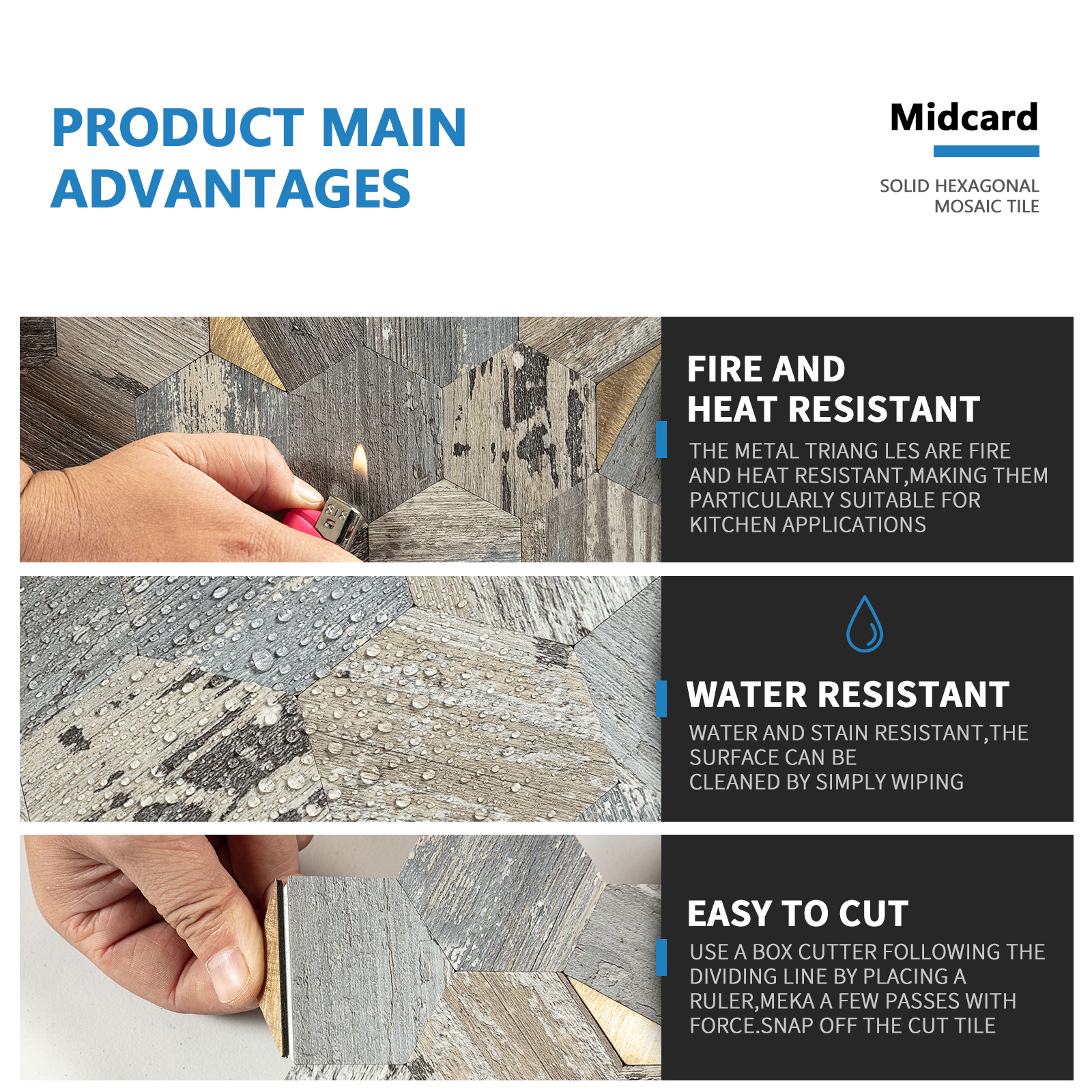 PRODUCT MAIN ADVANTAGES

Midcard

SOLID HEXAGONAL MOSAIC TILE

FIRE AND HEAT RESISTANT

THE METAL TRIANG LES ARE FIRE AND HEAT RESISTANT,MAKING THEM PARTICULARLY SUITABLE FOR KITCHEN APPLICATIONS

WATER RESISTANT

WATER AND STAIN RESISTANT,THE SURFACE CAN BE CLEANED BY SIMPLY WIPING

EASY TO CUT

USE A BOX CUTTER FOLLOWING THE DIVIDING LINE BY PLACING A RULER,MEKA A FEW PASSES WITH FORCE.SNAP OFF THE CUT TILE